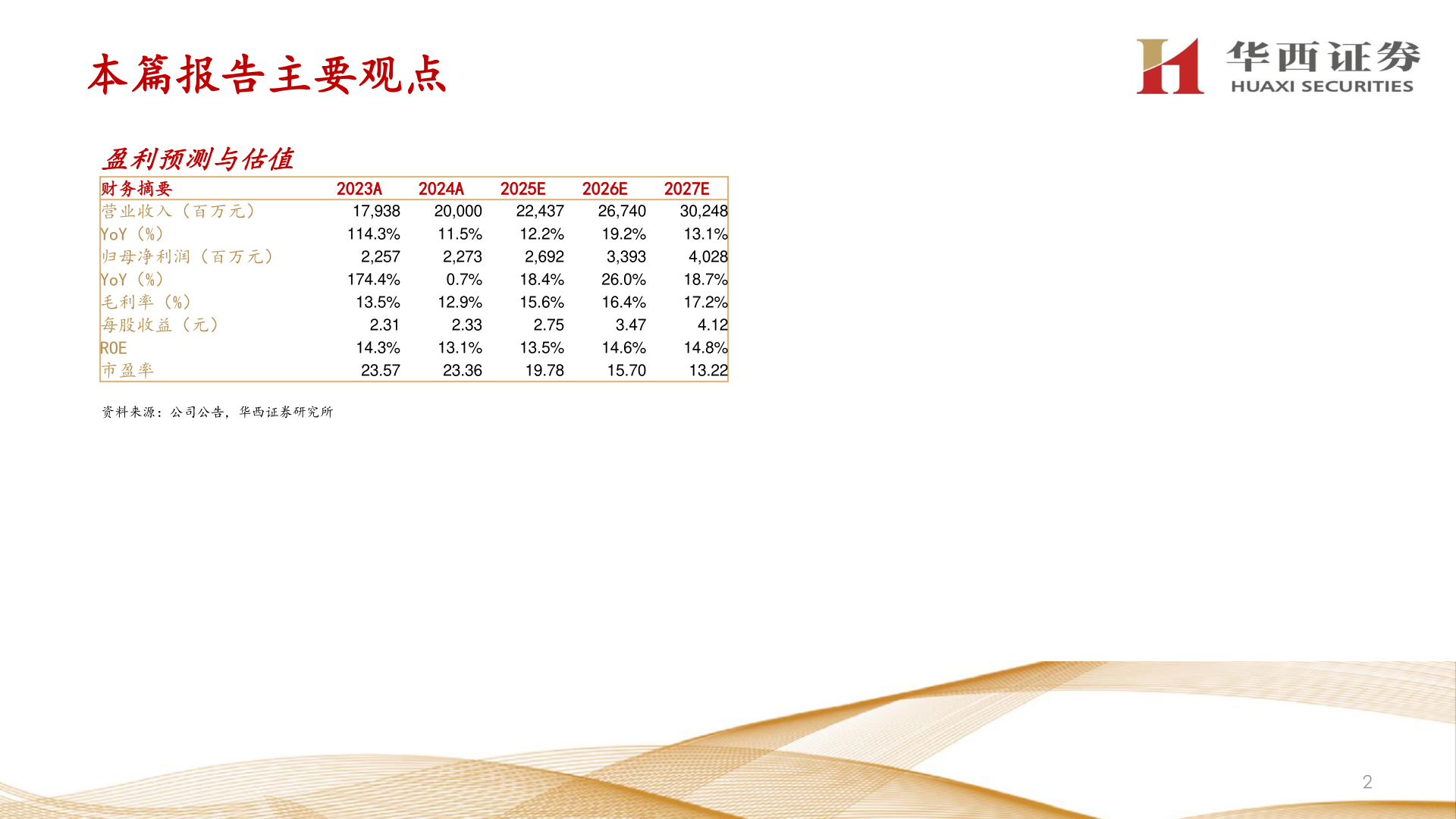 本篇报告主要观点

华西证券
HUAXI SECURITIES

盈利预测与估值

| 财务摘要 | 2023A | 2024A | 2025E | 2026E | 2027E |
|---|---|---|---|---|---|
| 营业收入（百万元） | 17,938 | 20,000 | 22,437 | 26,740 | 30,248 |
| YoY（%） | 114.3% | 11.5% | 12.2% | 19.2% | 13.1% |
| 归母净利润（百万元） | 2,257 | 2,273 | 2,692 | 3,393 | 4,028 |
| YoY（%） | 174.4% | 0.7% | 18.4% | 26.0% | 18.7% |
| 毛利率（%） | 13.5% | 12.9% | 15.6% | 16.4% | 17.2% |
| 每股收益（元） | 2.31 | 2.33 | 2.75 | 3.47 | 4.12 |
| ROE | 14.3% | 13.1% | 13.5% | 14.6% | 14.8% |
| 市盈率 | 23.57 | 23.36 | 19.78 | 15.70 | 13.22 |

资料来源：公司公告，华西证券研究所

2